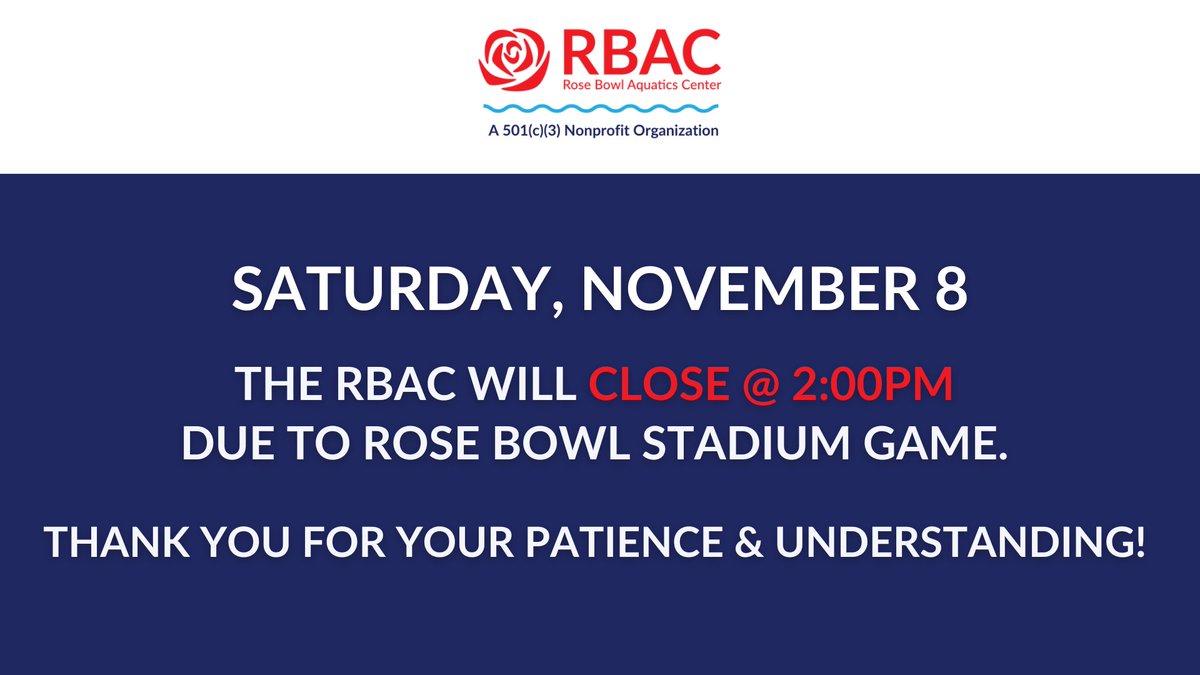 RBAC
Rose Bowl Aquatics Center
A 501(c)(3) Nonprofit Organization

SATURDAY, NOVEMBER 8

THE RBAC WILL CLOSE @ 2:00PM
DUE TO ROSE BOWL STADIUM GAME.

THANK YOU FOR YOUR PATIENCE & UNDERSTANDING!